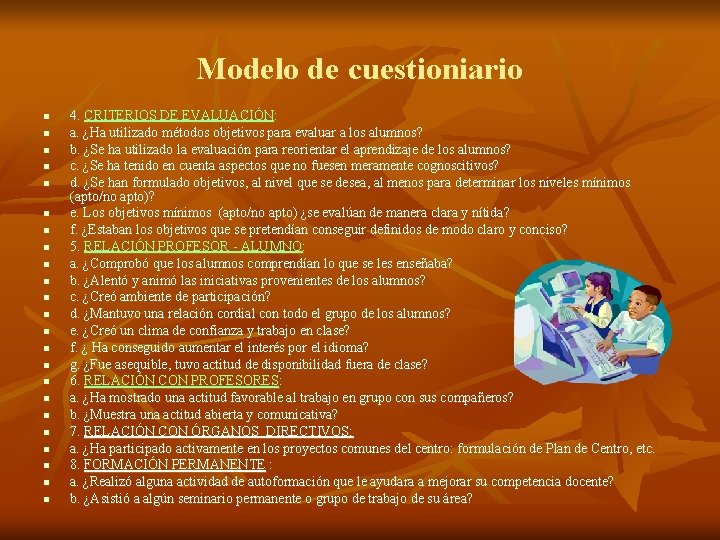 Modelo de cuestioniario

- 4. CRITERIOS DE EVALUACIÓN:
- a. ¿Ha utilizado métodos objetivos para evaluar a los alumnos?
- b. ¿Se ha utilizado la evaluación para reorientar el aprendizaje de los alumnos?
- c. ¿Se ha tenido en cuenta aspectos que no fuesen meramente cognoscitivos?
- d. ¿Se han formulado objetivos, al nivel que se desea, al menos para determinar los niveles mínimos (apto/no apto)?
- e. Los objetivos mínimos (apto/no apto) ¿se evalúan de manera clara y nítida?
- f. ¿Estaban los objetivos que se pretendían conseguir definidos de modo claro y conciso?
- 5. RELACIÓN PROFESOR - ALUMNO:
- a. ¿Comprobó que los alumnos comprendían lo que se les enseñaba?
- b. ¿Alentó y animó las iniciativas provenientes de los alumnos?
- c. ¿Creó ambiente de participación?
- d. ¿Mantuvo una relación cordial con todo el grupo de los alumnos?
- e. ¿Creó un clima de confianza y trabajo en clase?
- f. ¿ Ha conseguido aumentar el interés por el idioma?
- g. ¿Fue asequible, tuvo actitud de disponibilidad fuera de clase?
- 6. RELACIÓN CON PROFESORES:
- a. ¿Ha mostrado una actitud favorable al trabajo en grupo con sus compañeros?
- b. ¿Muestra una actitud abierta y comunicativa?
- 7. RELACIÓN CON ÓRGANOS DIRECTIVOS:
- a. ¿Ha participado activamente en los proyectos comunes del centro: formulación de Plan de Centro, etc.
- 8. FORMACIÓN PERMANENTE :
- a. ¿Realizó alguna actividad de autoformación que le ayudara a mejorar su competencia docente?
- b. ¿Asistió a algún seminario permanente o grupo de trabajo de su área?